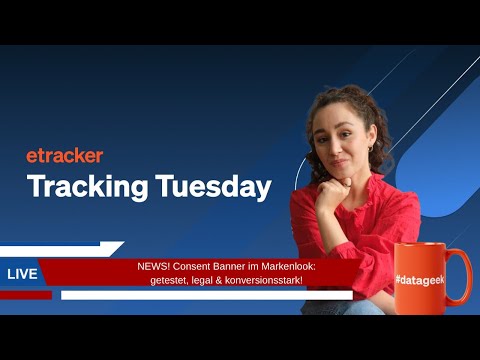 etracker
Tracking Tuesday

LIVE

NEWS! Consent Banner im Markenlook: getestet, legal & konversionsstark!

#datageek